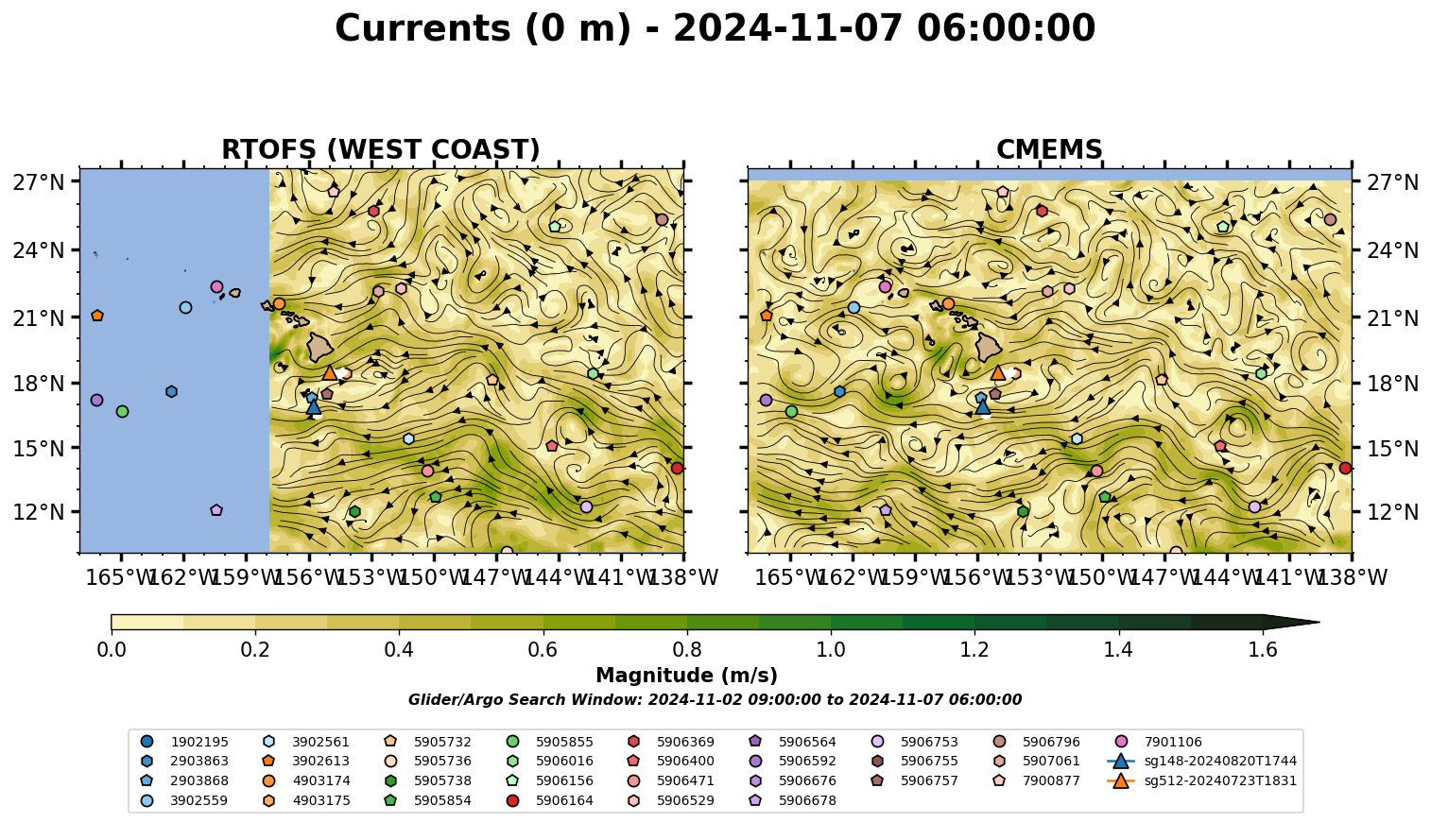 Currents (0 m) - 2024-11-07 06:00:00

RTOFS (WEST COAST)

27°N
24°N
21°N
18°N
15°N
12°N

165°W 162°W 159°W 156°W 153°W 150°W 147°W 144°W 141°W 138°W

CMEMS

27°N
24°N
21°N
18°N
15°N
12°N

165°W 162°W 159°W 156°W 153°W 150°W 147°W 144°W 141°W 138°W

0.0 0.2 0.4 0.6 0.8 1.0 1.2 1.4 1.6

Magnitude (m/s)

Glider/Argo Search Window: 2024-11-02 09:00:00 to 2024-11-07 06:00:00

1902195
2903863
2903868
3902559
3902561
3902613
4903174
4903175
5905732
5905736
5905738
5905854
5905855
5906016
5906156
5906164
5906369
5906400
5906471
5906529
5906564
5906592
5906676
5906678
5906753
5906755
5906757
5906796
5907061
7900877
7901106
sg148-20240820T1744
sg512-20240723T1831